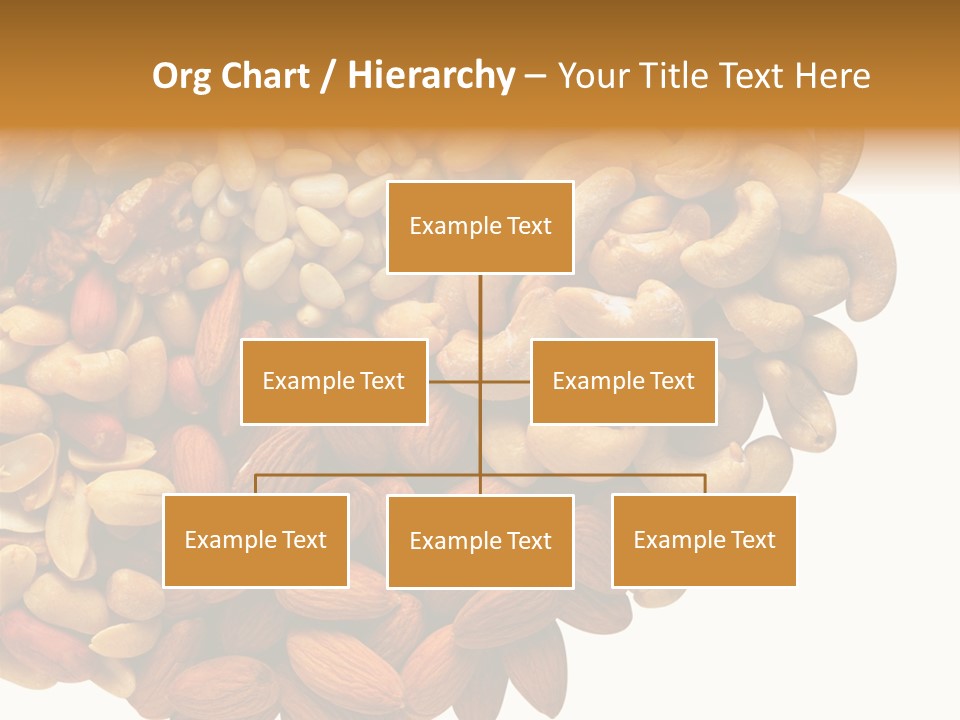 Org Chart / Hierarchy – Your Title Text Here

Example Text

Example Text

Example Text

Example Text

Example Text

Example Text